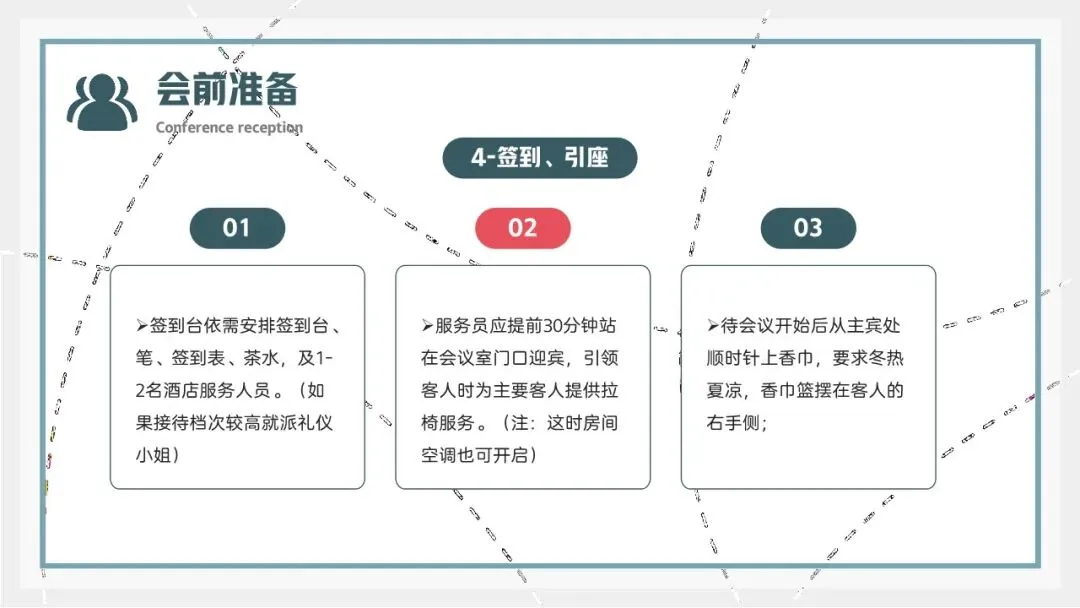 会前准备

Conference reception

4-签到、引座

01

➢签到台依需安排签到台、笔、签到表、茶水，及1-2名酒店服务人员。（如果接待档次较高就派礼仪小姐）

02

➢服务员应提前30分钟站在会议室门口迎宾，引领客人时为主要客人提供拉椅服务。（注：这时房间空调也可开启）

03

➢待会议开始后从主宾处顺时针上香巾，要求冬热夏凉，香巾篮摆在客人的右手侧；